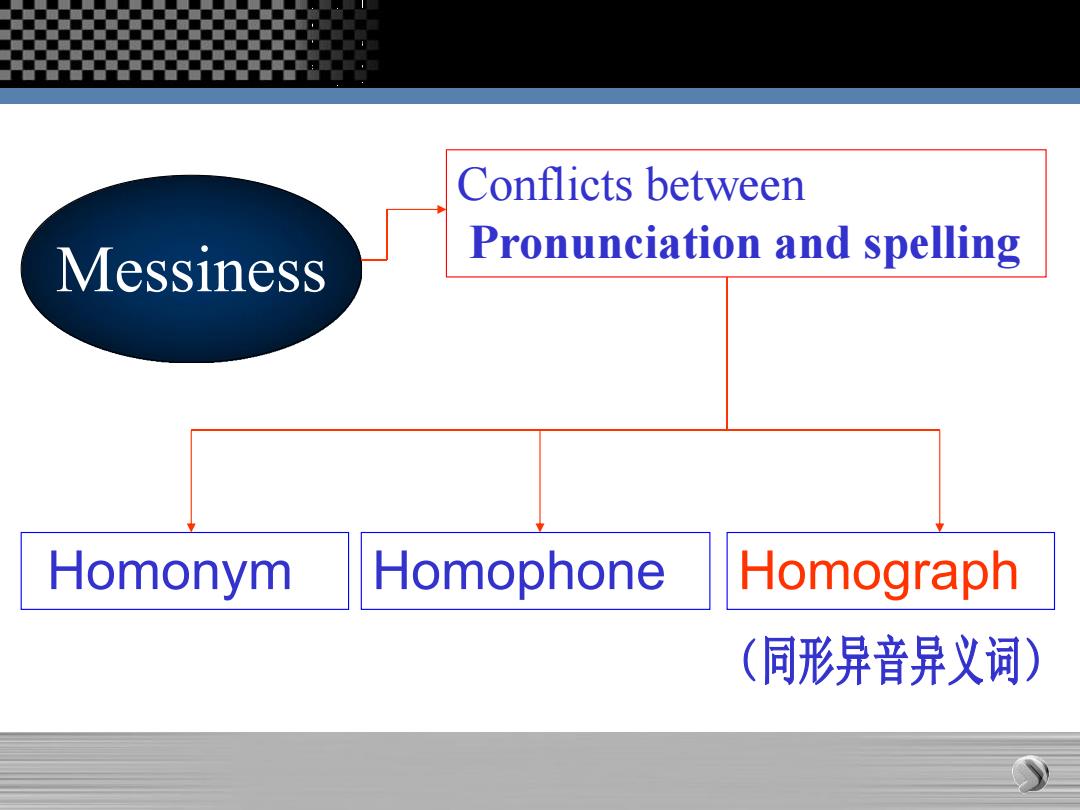 Messiness

Conflicts between
Pronunciation and spelling

Homonym

Homophone

Homograph

（同形异音异义词）